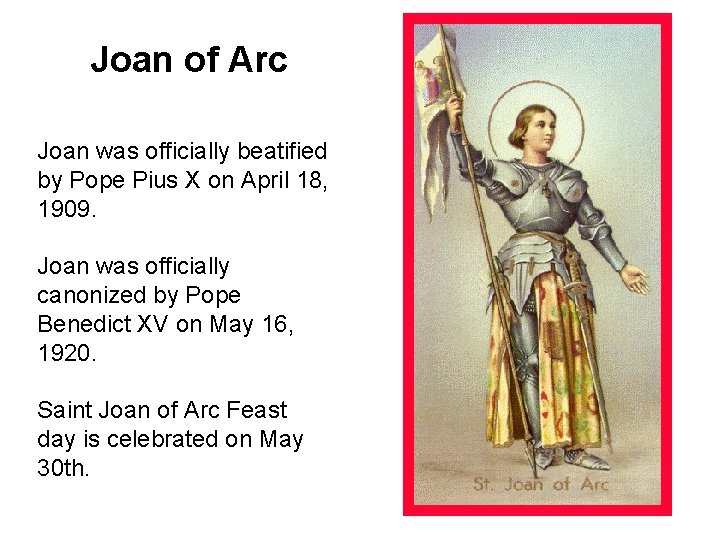 Joan of Arc

Joan was officially beatified by Pope Pius X on April 18, 1909.

Joan was officially canonized by Pope Benedict XV on May 16, 1920.

Saint Joan of Arc Feast day is celebrated on May 30th.

St. Joan of Arc